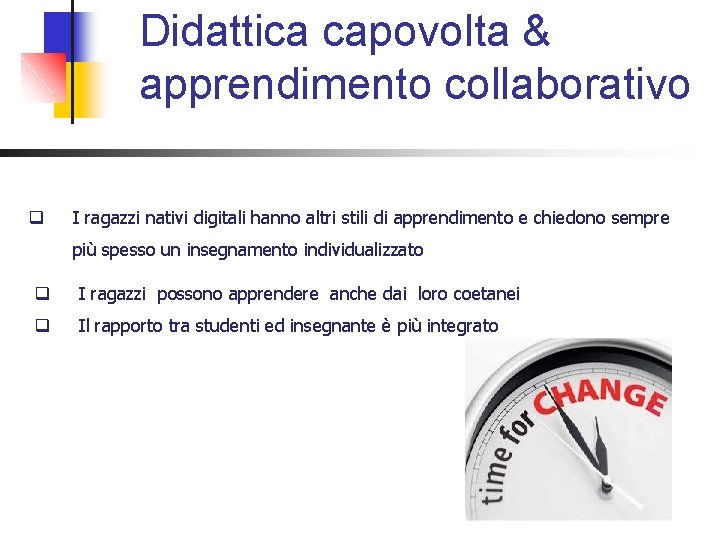 Didattica capovolta & apprendimento collaborativo

❑ I ragazzi nativi digitali hanno altri stili di apprendimento e chiedono sempre più spesso un insegnamento individualizzato

❑ I ragazzi possono apprendere anche dai loro coetanei

❑ Il rapporto tra studenti ed insegnante è più integrato

time for CHANGE